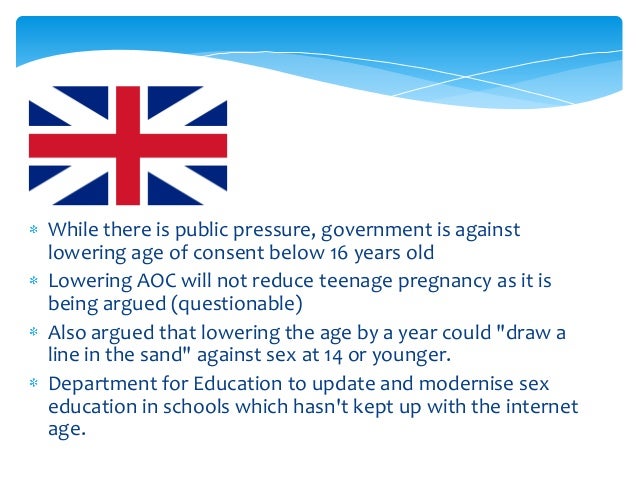 * While there is public pressure, government is against lowering age of consent below 16 years old
* Lowering AOC will not reduce teenage pregnancy as it is being argued (questionable)
* Also argued that lowering the age by a year could "draw a line in the sand" against sex at 14 or younger.
* Department for Education to update and modernise sex education in schools which hasn't kept up with the internet age.